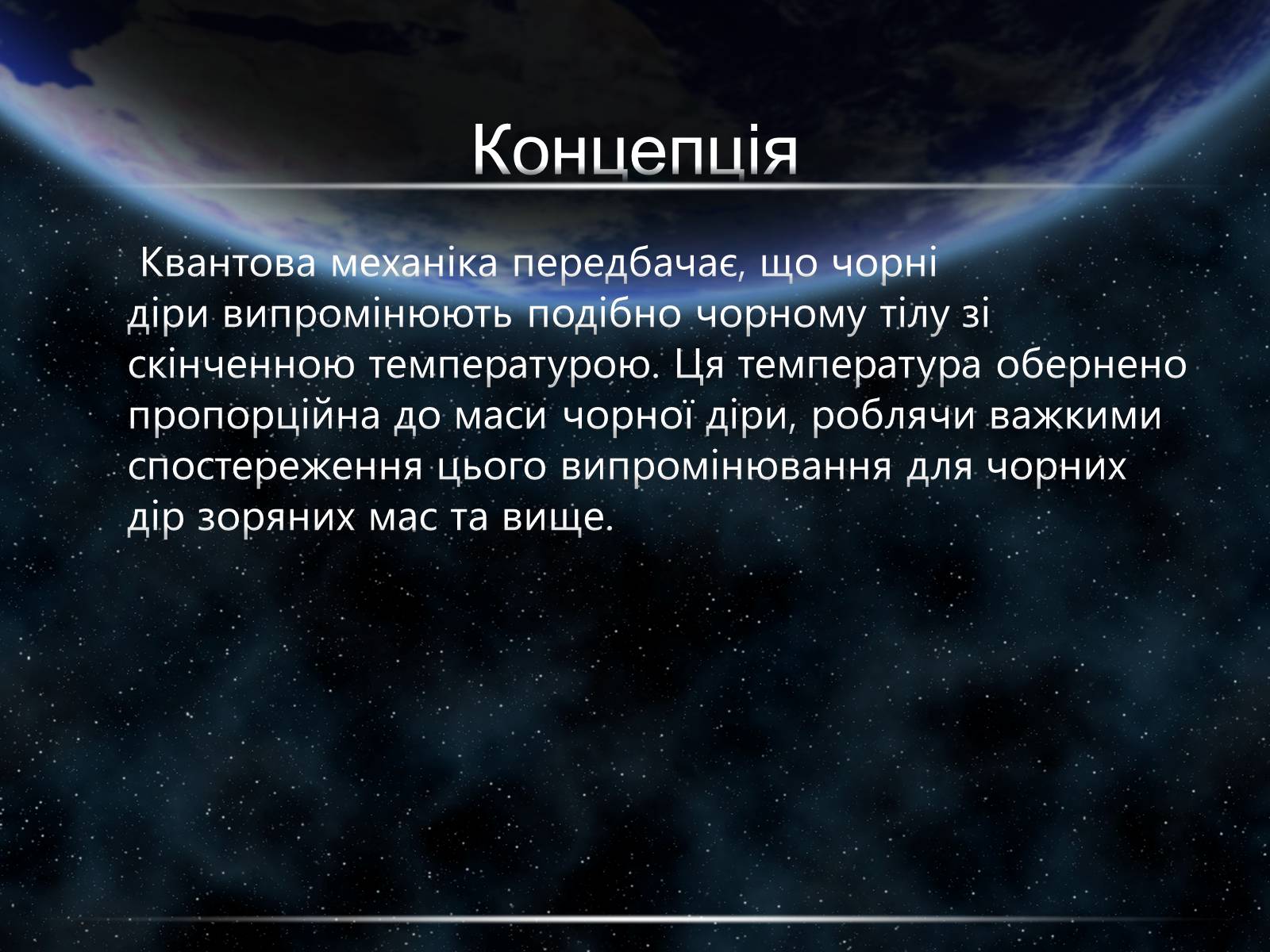 Концепція

Квантова механіка передбачає, що чорні діри випромінюють подібно чорному тілу зі скінченною температурою. Ця температура обернено пропорційна до маси чорної діри, роблячи важкими спостереження цього випромінювання для чорних дір зоряних мас та вище.